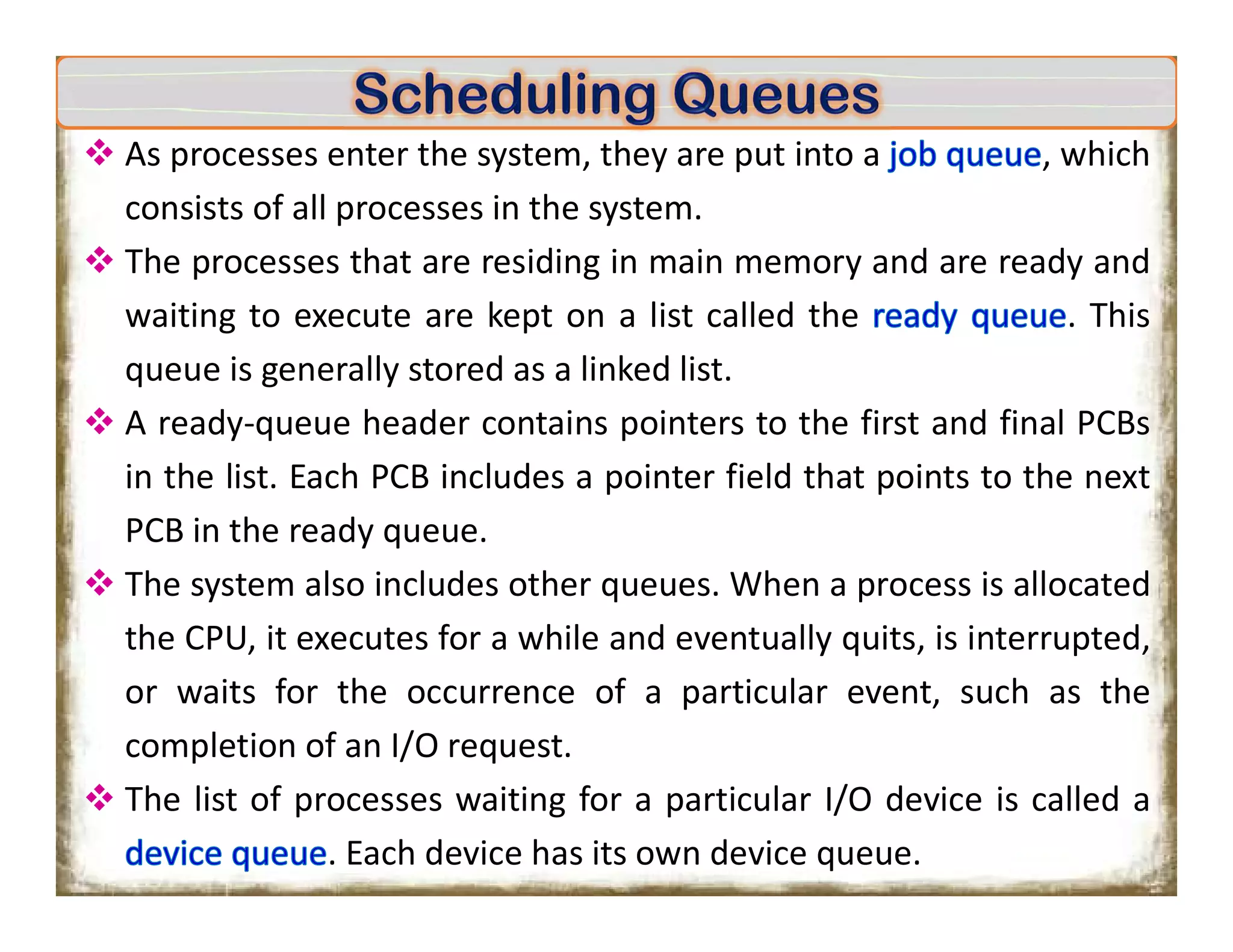 Scheduling Queues

❖ As processes enter the system, they are put into a job queue, which consists of all processes in the system.

❖ The processes that are residing in main memory and are ready and waiting to execute are kept on a list called the ready queue. This queue is generally stored as a linked list.

❖ A ready-queue header contains pointers to the first and final PCBs in the list. Each PCB includes a pointer field that points to the next PCB in the ready queue.

❖ The system also includes other queues. When a process is allocated the CPU, it executes for a while and eventually quits, is interrupted, or waits for the occurrence of a particular event, such as the completion of an I/O request.

❖ The list of processes waiting for a particular I/O device is called a device queue. Each device has its own device queue.